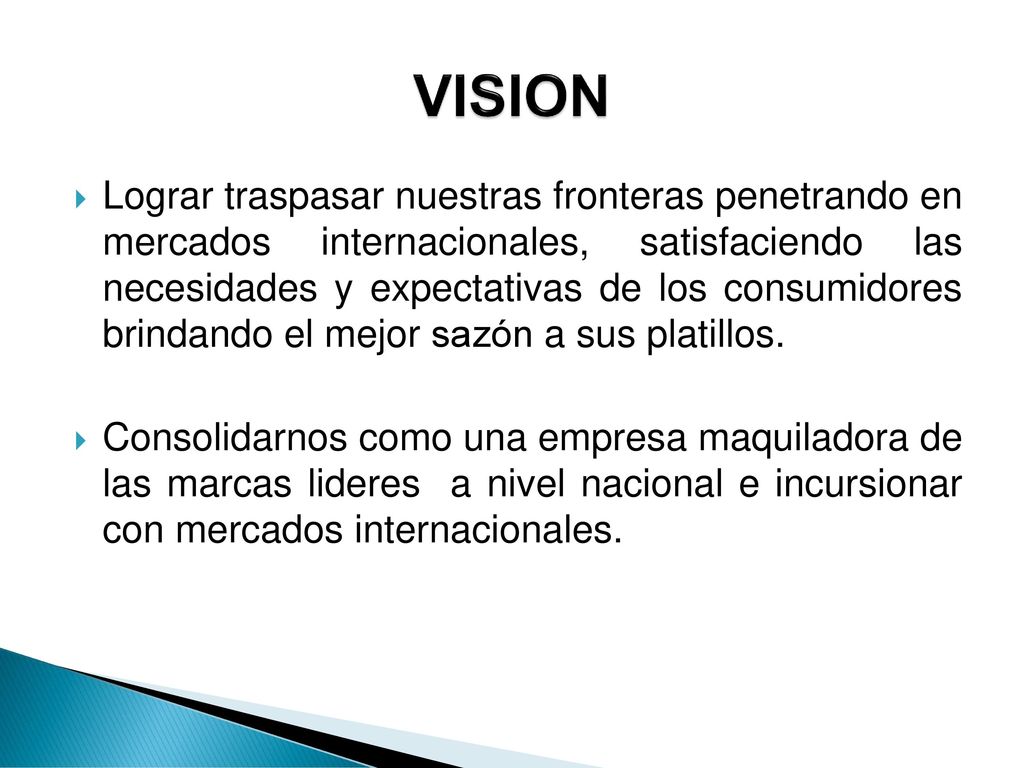 VISION

Lograr traspasar nuestras fronteras penetrando en mercados internacionales, satisfaciendo las necesidades y expectativas de los consumidores brindando el mejor sazón a sus platillos.

Consolidarnos como una empresa maquiladora de las marcas lideres a nivel nacional e incursionar con mercados internacionales.